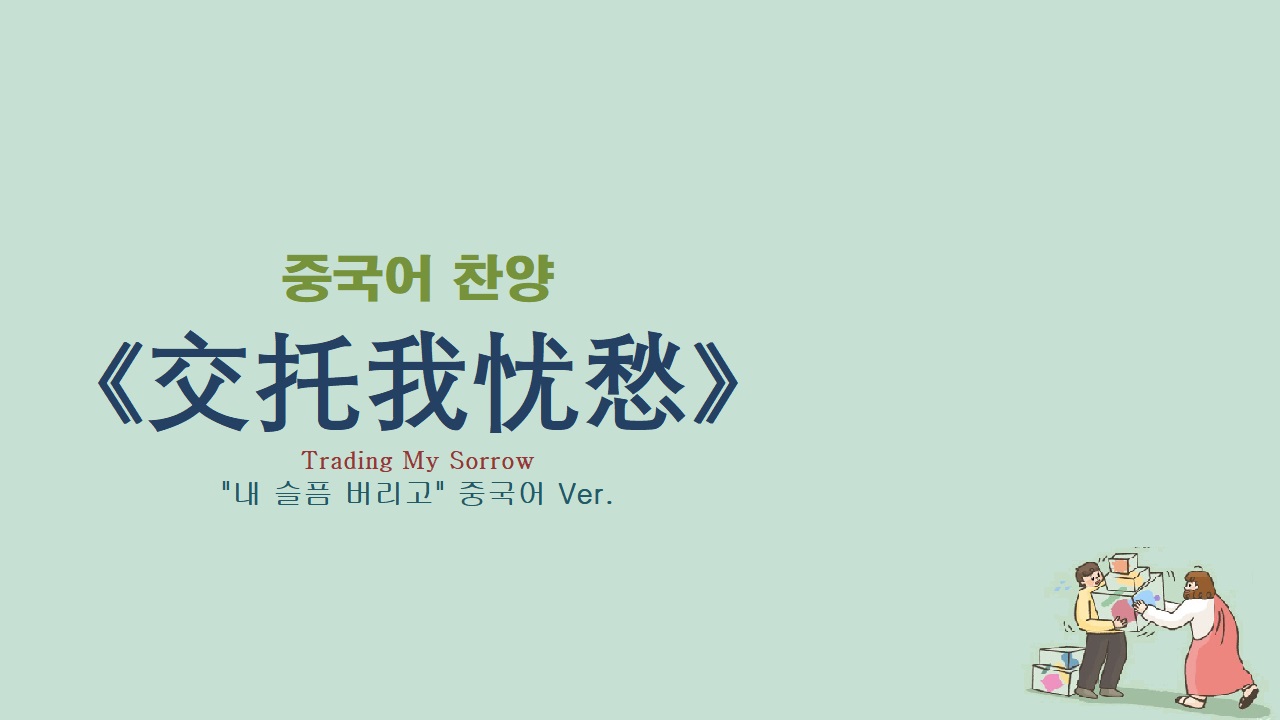 중국어 찬양

《交托我忧愁》

Trading My Sorrow

"내 슬픔 버리고" 중국어 Ver.